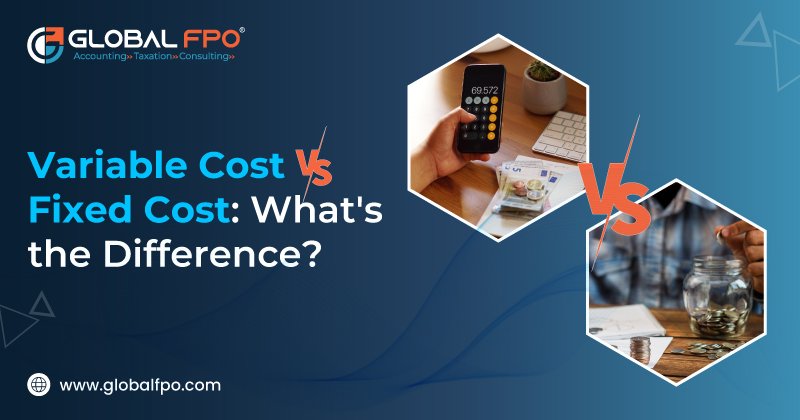 GLOBAL FPO®
Accounting» Taxation» Consulting»

Variable Cost Vs Fixed Cost: What's the Difference?

69.572

VS

www.globalfpo.com